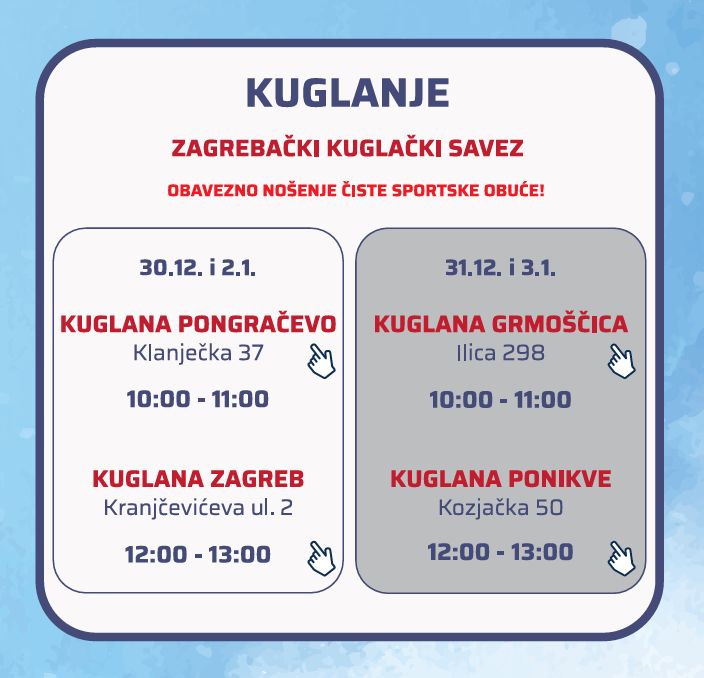 KUGLANJE

ZAGREBAČKI KUGLAČKI SAVEZ

OBAVEZNO NOŠENJE ČISTE SPORTSKE OBUĆE!

30.12. i 2.1.

KUGLANA PONGRAČEVO
Klanječka 37

10:00 - 11:00

KUGLANA ZAGREB
Kranjčevićeva ul. 2

12:00 - 13:00

31.12. i 3.1.

KUGLANA GRMOŠČICA
Ilica 298

10:00 - 11:00

KUGLANA PONIKVE
Kozjačka 50

12:00 - 13:00